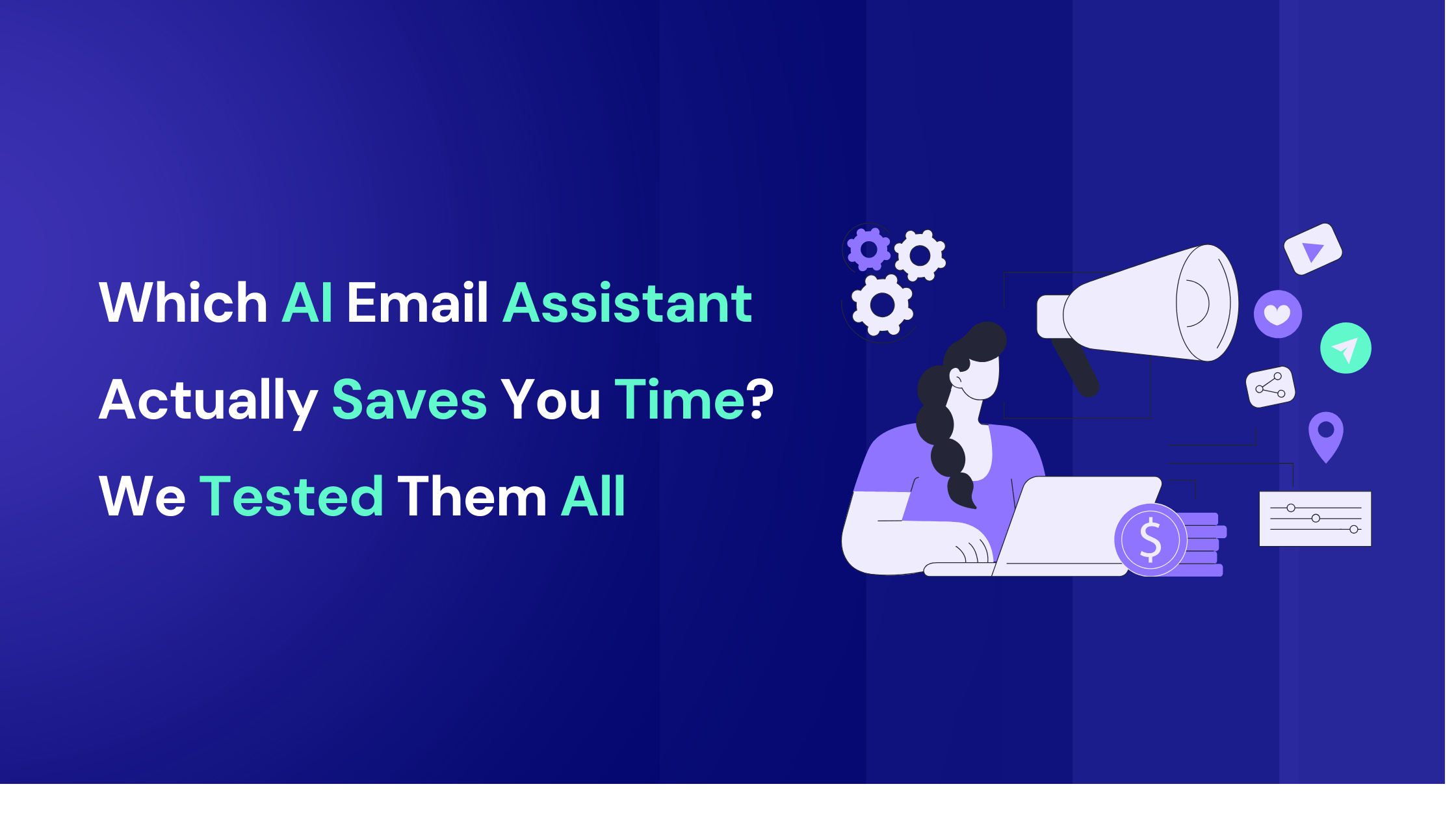 Which AI Email Assistant Actually Saves You Time? We Tested Them All

$